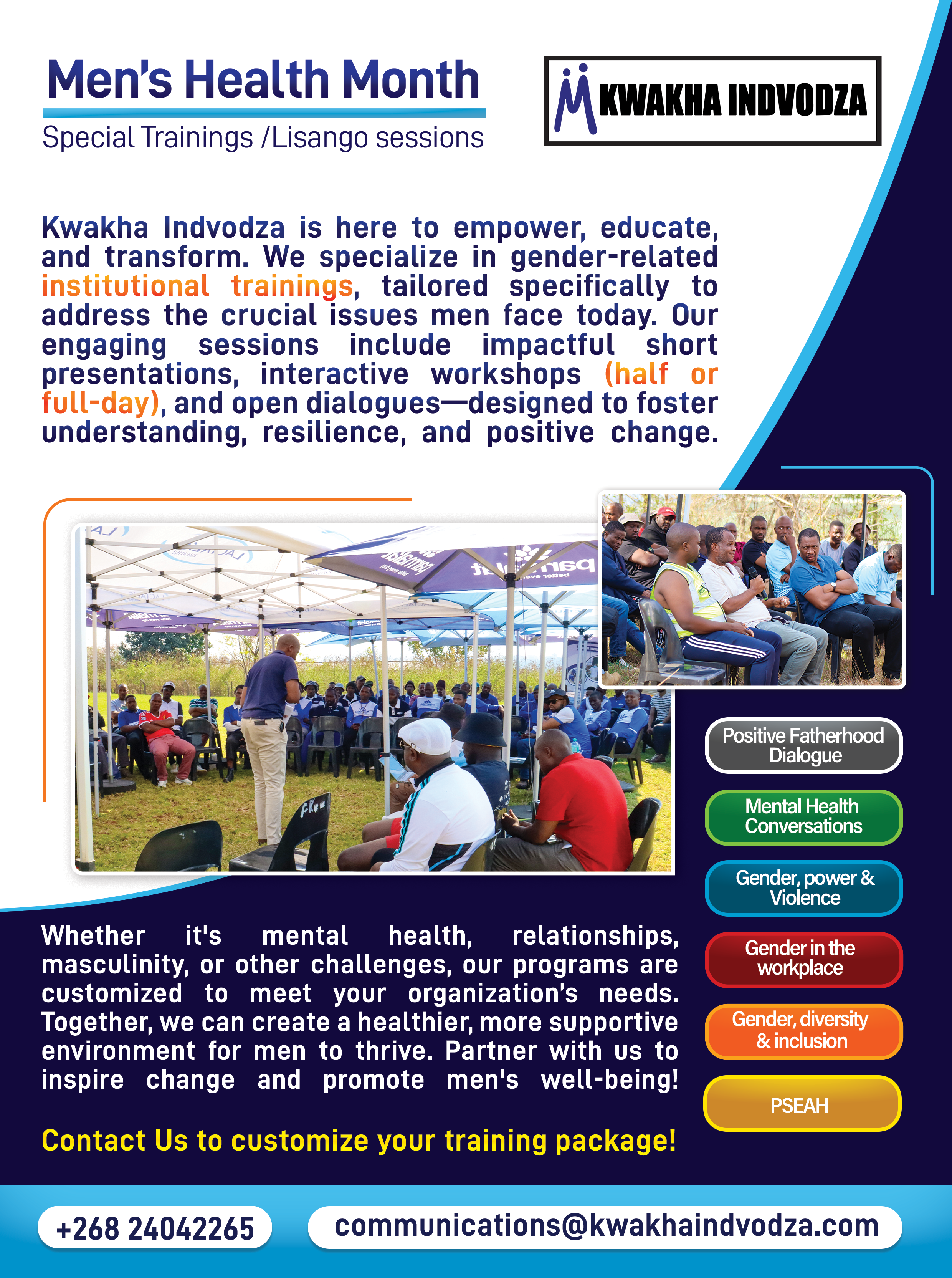 Men's Health Month

Special Trainings /Lisango sessions

KWAKHA INDVODZA

Kwakha Indvodza is here to empower, educate, and transform. We specialize in gender-related institutional trainings, tailored specifically to address the crucial issues men face today. Our engaging sessions include impactful short presentations, interactive workshops (half or full-day), and open dialogues—designed to foster understanding, resilience, and positive change.

Positive Fatherhood Dialogue

Mental Health Conversations

Gender, power & Violence

Gender in the workplace

Gender, diversity & inclusion

PSEAH

Whether it's mental health, relationships, masculinity, or other challenges, our programs are customized to meet your organization's needs. Together, we can create a healthier, more supportive environment for men to thrive. Partner with us to inspire change and promote men's well-being!

Contact Us to customize your training package!

+268 24042265

communications@kwakhaindvodza.com